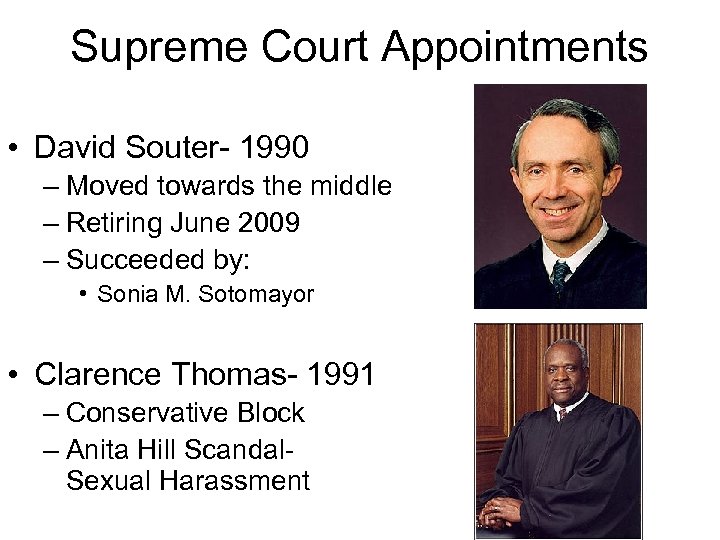 Supreme Court Appointments

• David Souter- 1990
– Moved towards the middle
– Retiring June 2009
– Succeeded by:
• Sonia M. Sotomayor

• Clarence Thomas- 1991
– Conservative Block
– Anita Hill Scandal- Sexual Harassment